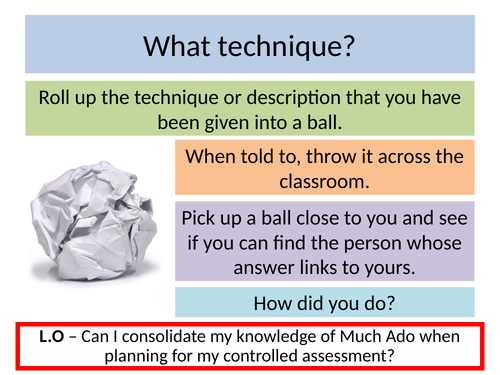 What technique?

Roll up the technique or description that you have been given into a ball.

When told to, throw it across the classroom.

Pick up a ball close to you and see if you can find the person whose answer links to yours.

How did you do?

L.O – Can I consolidate my knowledge of Much Ado when planning for my controlled assessment?